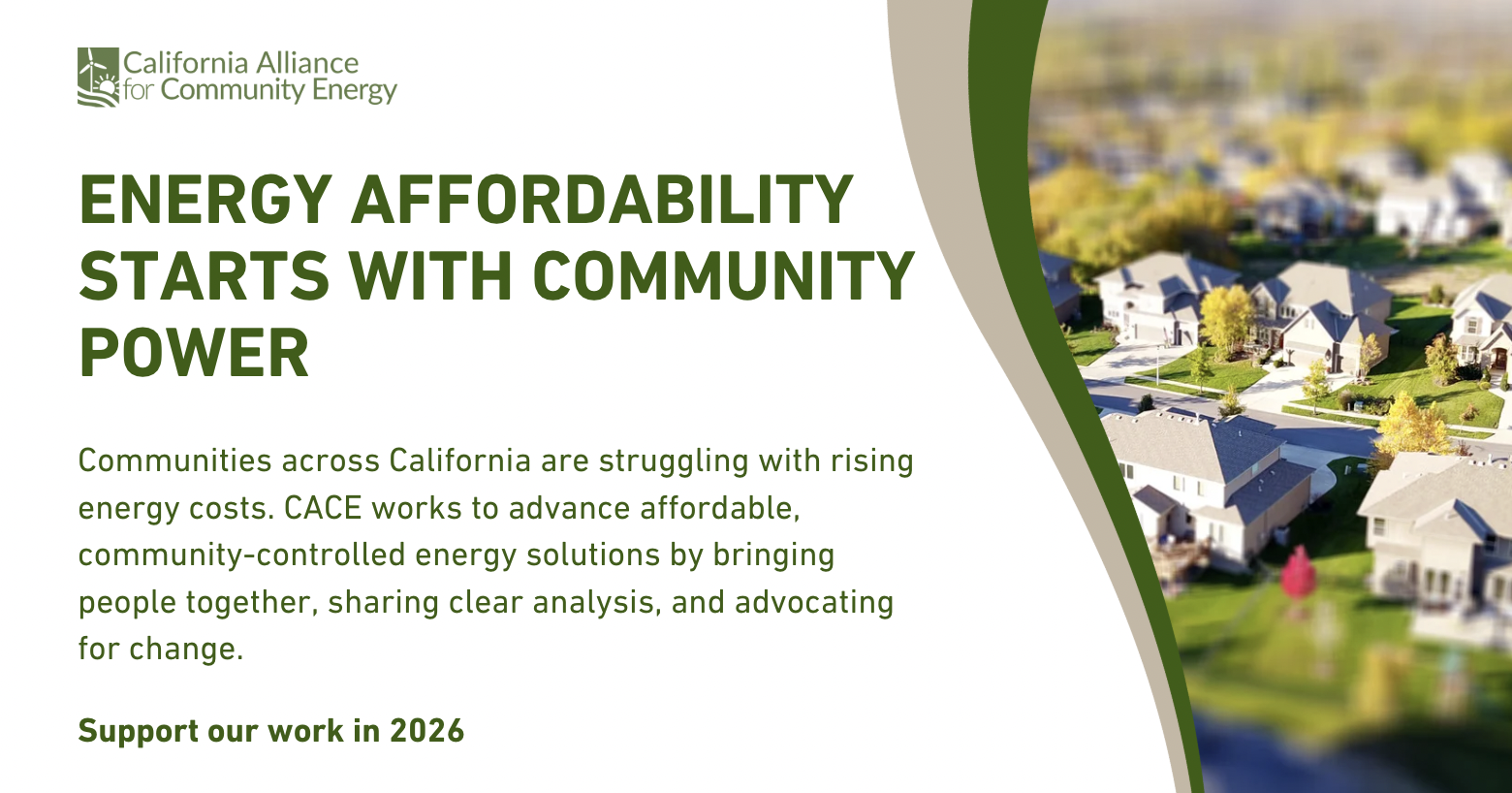 California Alliance for Community Energy

ENERGY AFFORDABILITY STARTS WITH COMMUNITY POWER

Communities across California are struggling with rising energy costs. CACE works to advance affordable, community-controlled energy solutions by bringing people together, sharing clear analysis, and advocating for change.

Support our work in 2026